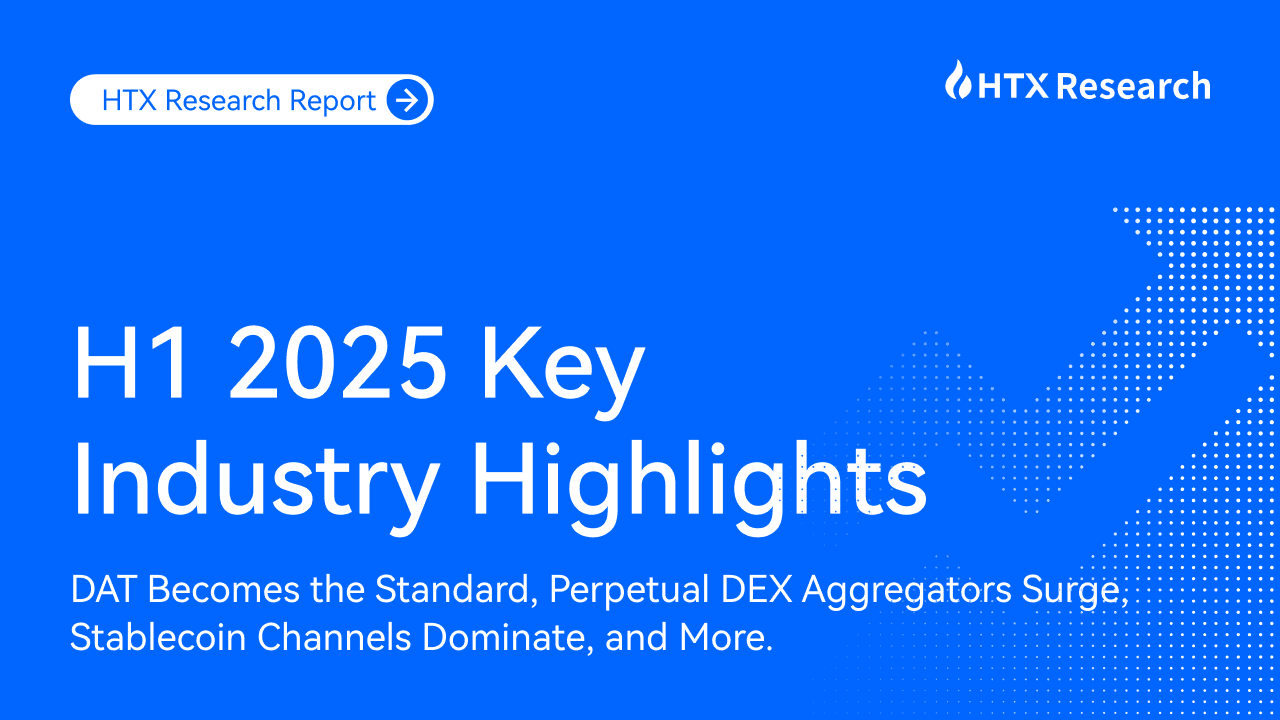 HTX Research Report

HTX Research

H1 2025 Key Industry Highlights

DAT Becomes the Standard, Perpetual DEX Aggregators Surge, Stablecoin Channels Dominate, and More.